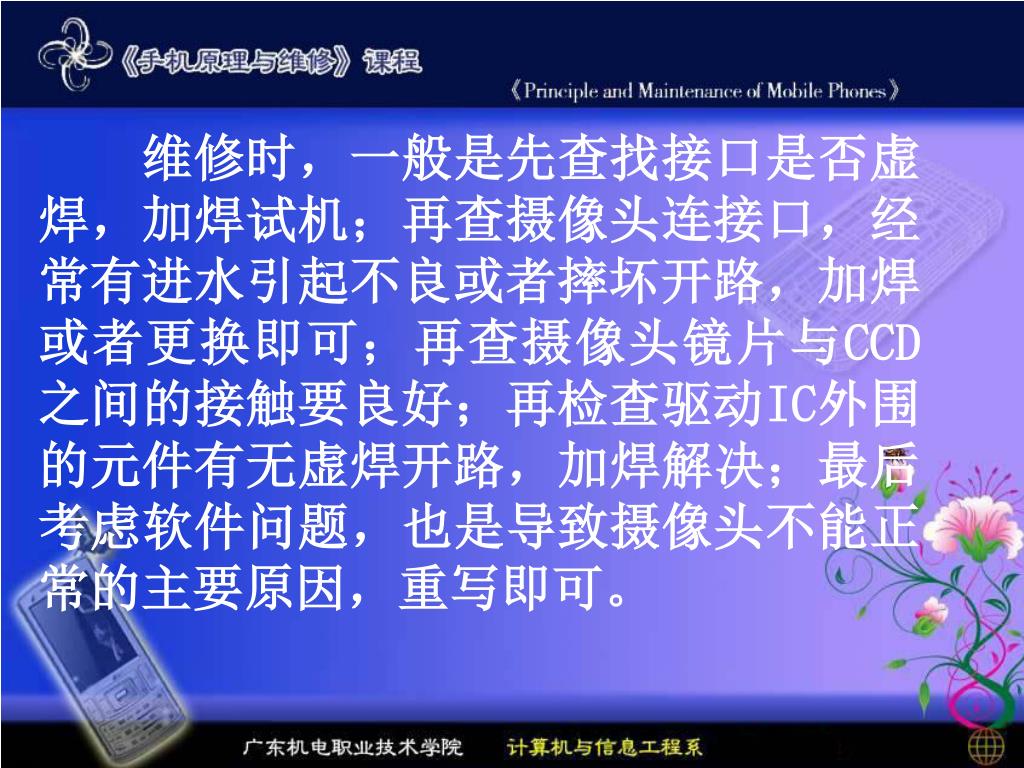 《手机原理与维修》课程

《Principle and Maintenance of Mobile Phones》

维修时，一般是先查找接口是否虚焊，加焊试机；再查摄像头连接口，经常有进水引起不良或者摔坏开路，加焊或者更换即可；再查摄像头镜片与CCD之间的接触要良好；再检查驱动IC外围的元件有无虚焊开路，加焊解决；最后考虑软件问题，也是导致摄像头不能正常的主要原因，重写即可。

广东机电职业技术学院　计算机与信息工程系